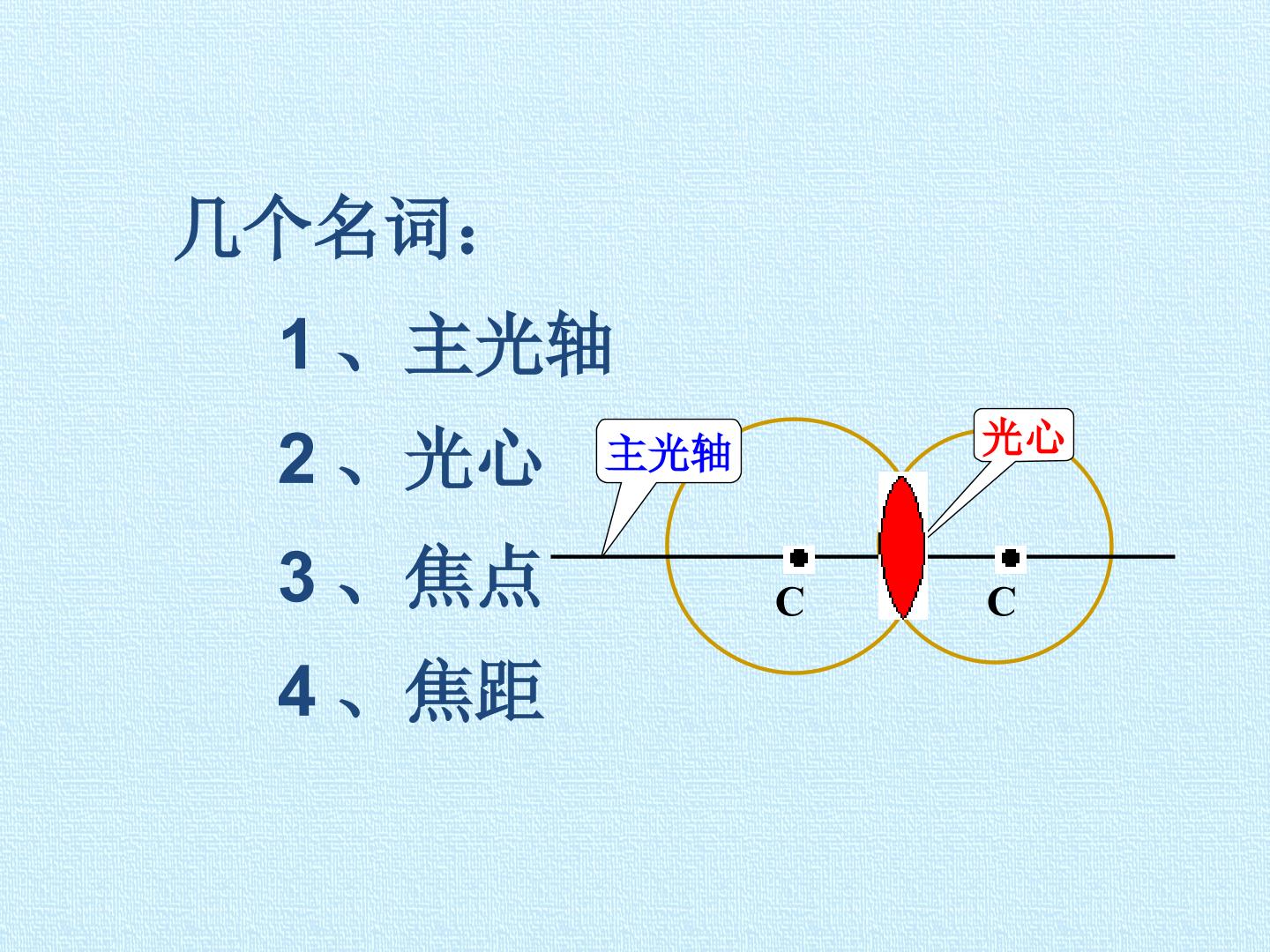 几个名词：

1、主光轴

2、光心

3、焦点

4、焦距

主光轴

光心

C

C